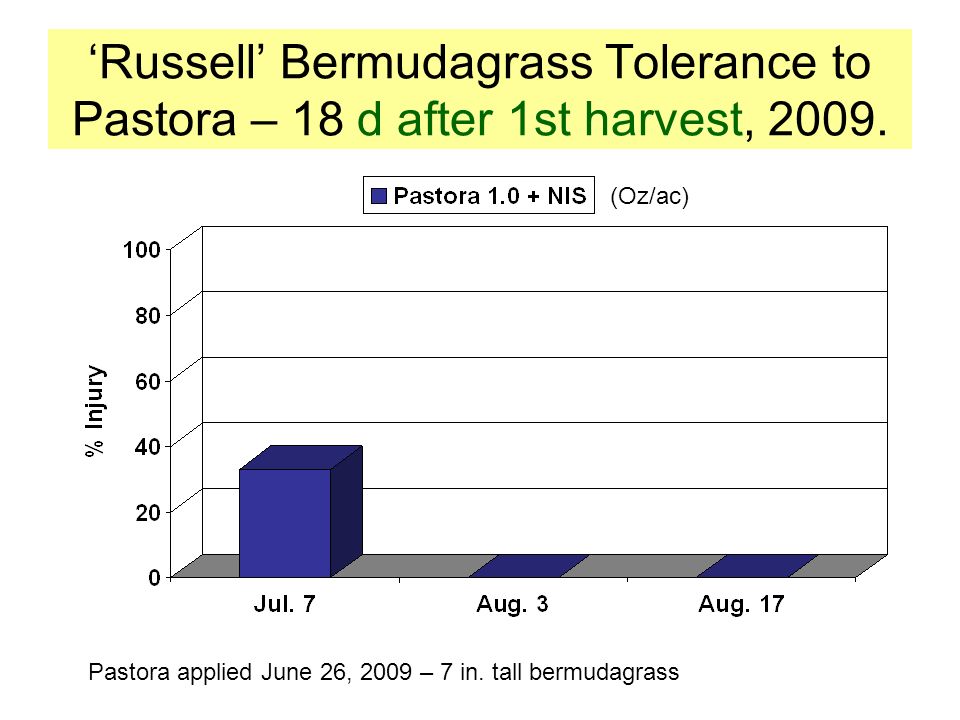 ‘Russell’ Bermudagrass Tolerance to Pastora – 18 d after 1st harvest, 2009.

Pastora 1.0 + NIS (Oz/ac)

% Injury

100
80
60
40
20
0

Jul. 7
Aug. 3
Aug. 17

Pastora applied June 26, 2009 – 7 in. tall bermudagrass